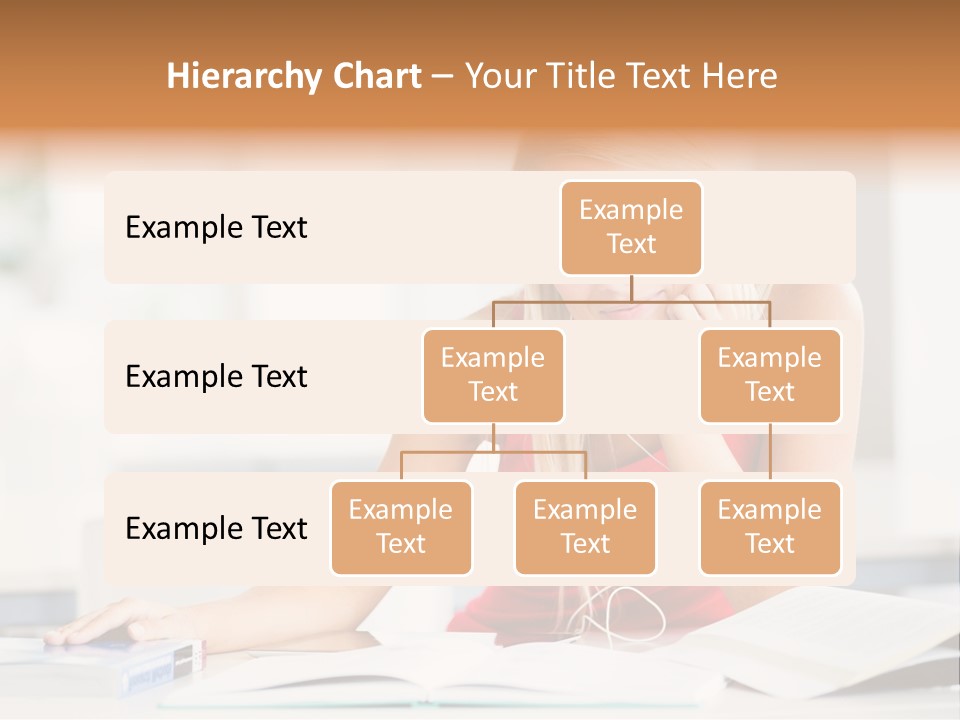 Hierarchy Chart – Your Title Text Here

Example Text

Example Text

Example Text

Example Text

Example Text

Example Text

Example Text

Example Text

Example Text